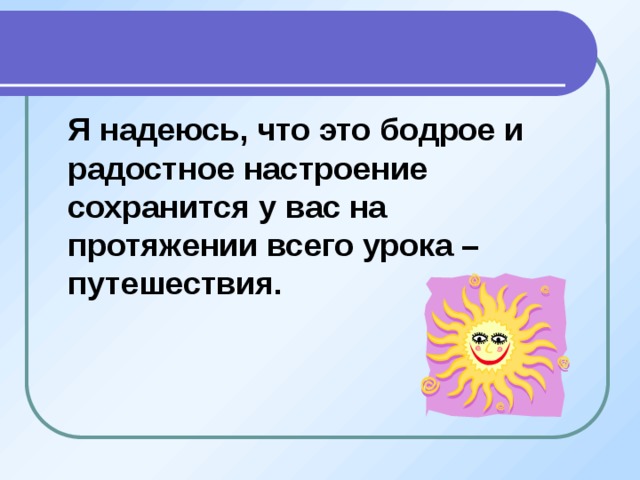 Я надеюсь, что это бодрое и радостное настроение сохранится у вас на протяжении всего урока – путешествия.